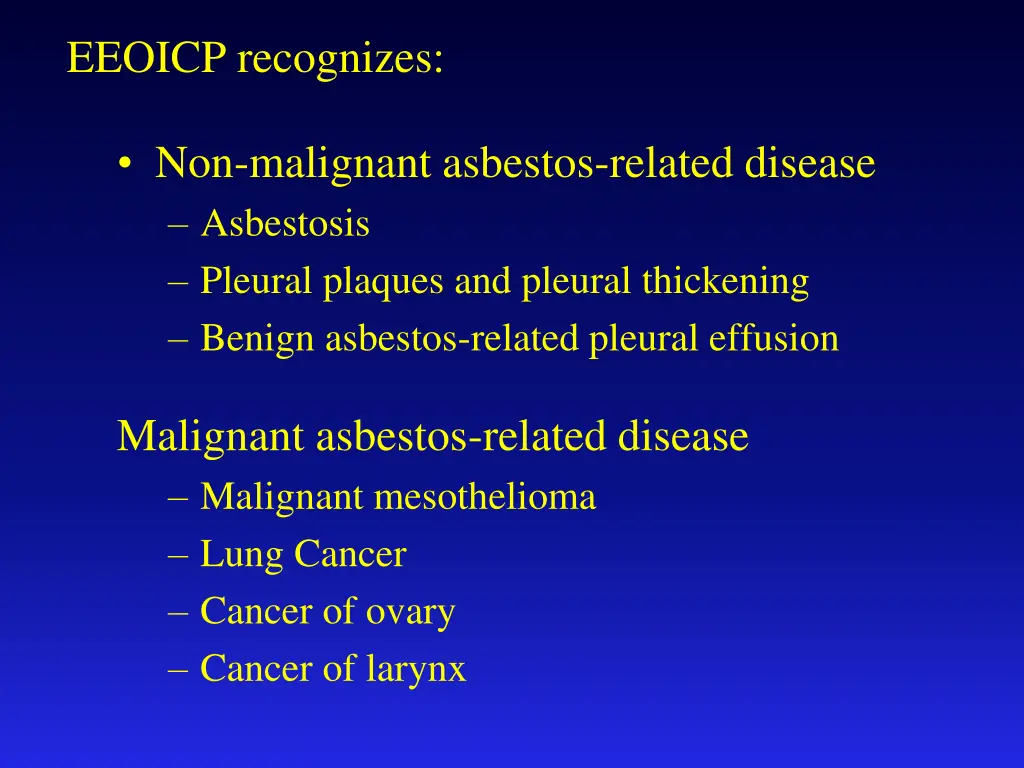 EEOICP recognizes:

• Non-malignant asbestos-related disease
– Asbestosis
– Pleural plaques and pleural thickening
– Benign asbestos-related pleural effusion

Malignant asbestos-related disease
– Malignant mesothelioma
– Lung Cancer
– Cancer of ovary
– Cancer of larynx